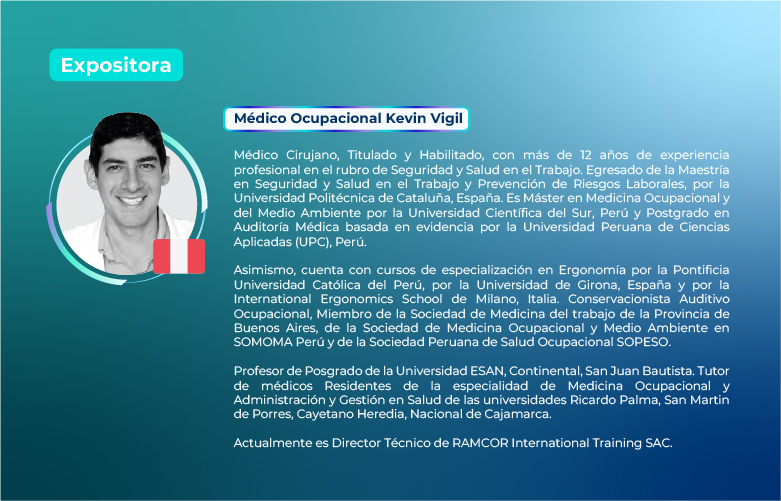 Expositora

Médico Ocupacional Kevin Vigil

Médico Cirujano, Titulado y Habilitado, con más de 12 años de experiencia profesional en el rubro de Seguridad y Salud en el Trabajo. Egresado de la Maestría en Seguridad y Salud en el Trabajo y Prevención de Riesgos Laborales, por la Universidad Politécnica de Cataluña, España. Es Máster en Medicina Ocupacional y del Medio Ambiente por la Universidad Científica del Sur, Perú y Postgrado en Auditoría Médica basada en evidencia por la Universidad Peruana de Ciencias Aplicadas (UPC), Perú.

Asimismo, cuenta con cursos de especialización en Ergonomía por la Pontificia Universidad Católica del Perú, por la Universidad de Girona, España y por la International Ergonomics School de Milano, Italia. Conservacionista Auditivo Ocupacional, Miembro de la Sociedad de Medicina del trabajo de la Provincia de Buenos Aires, de la Sociedad de Medicina Ocupacional y Medio Ambiente en SOMOMA Perú y de la Sociedad Peruana de Salud Ocupacional SOPESO.

Profesor de Posgrado de la Universidad ESAN, Continental, San Juan Bautista. Tutor de médicos Residentes de la especialidad de Medicina Ocupacional y Administración y Gestión en Salud de las universidades Ricardo Palma, San Martin de Porres, Cayetano Heredia, Nacional de Cajamarca.

Actualmente es Director Técnico de RAMCOR International Training SAC.